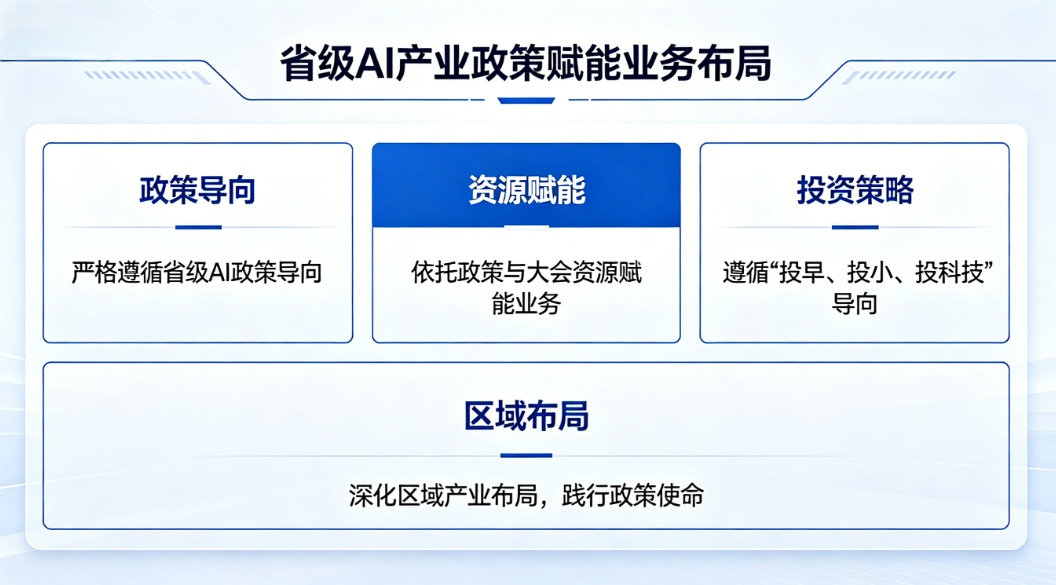 省级AI产业政策赋能业务布局

政策导向

严格遵循省级AI政策导向

资源赋能

依托政策与大会资源赋能业务

投资策略

遵循“投早、投小、投科技”导向

区域布局

深化区域产业布局，践行政策使命